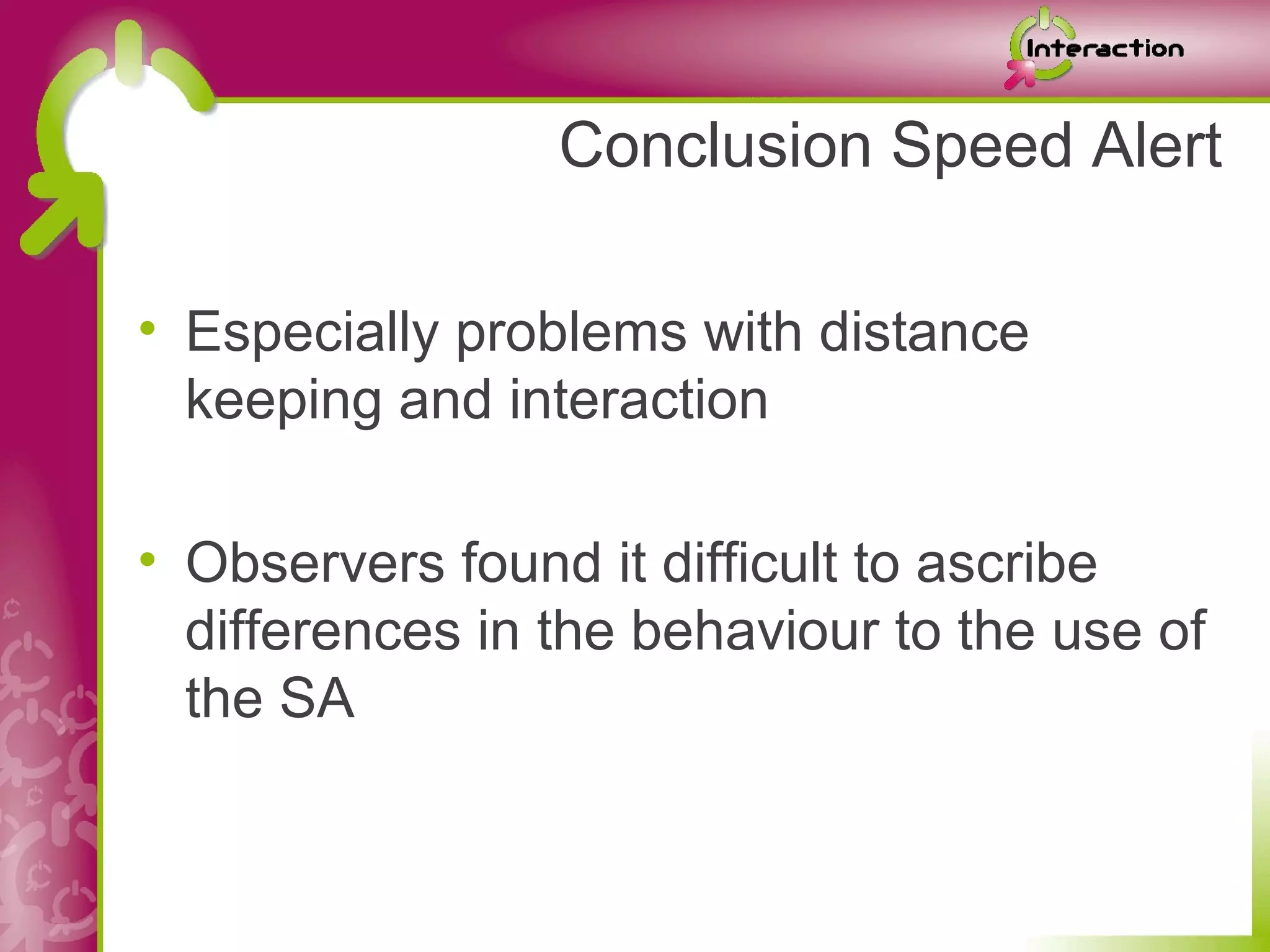 Interaction

Conclusion Speed Alert

• Especially problems with distance keeping and interaction

• Observers found it difficult to ascribe differences in the behaviour to the use of the SA